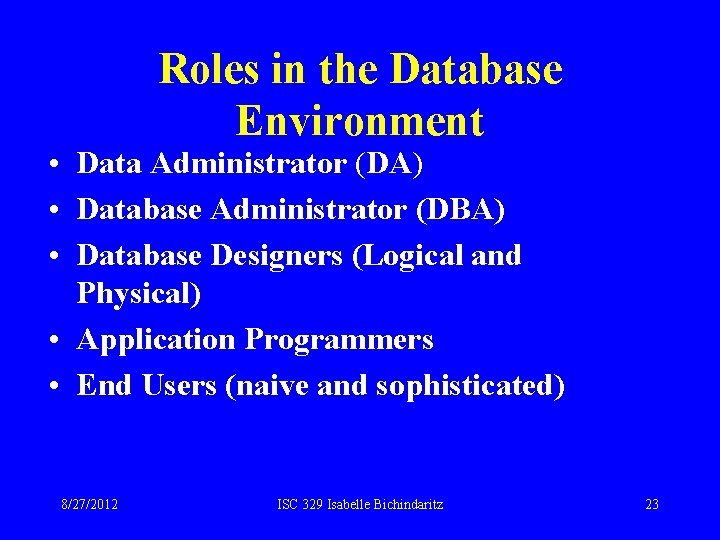 Roles in the Database Environment

• Data Administrator (DA)
• Database Administrator (DBA)
• Database Designers (Logical and Physical)
• Application Programmers
• End Users (naive and sophisticated)

8/27/2012 ISC 329 Isabelle Bichindaritz 23